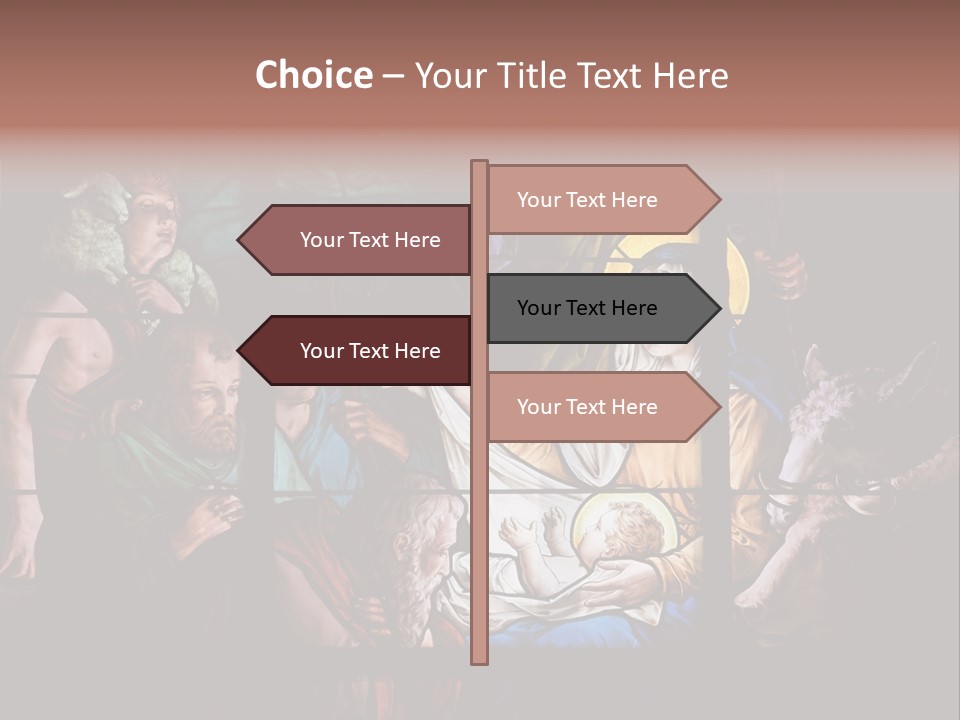 Choice – Your Title Text Here

Your Text Here

Your Text Here

Your Text Here

Your Text Here

Your Text Here